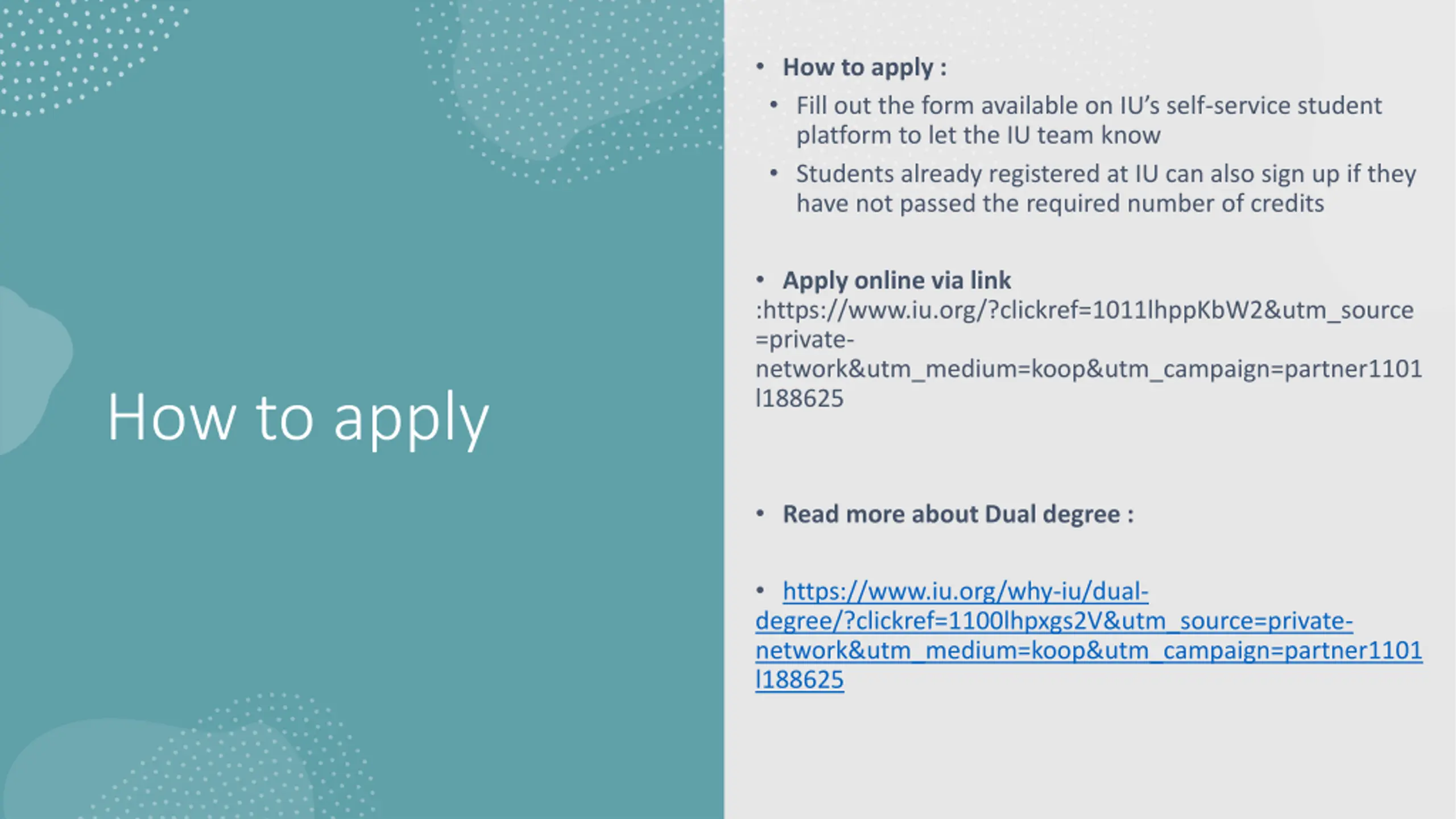 How to apply

• How to apply :
• Fill out the form available on IU's self-service student platform to let the IU team know
• Students already registered at IU can also sign up if they have not passed the required number of credits

• Apply online via link :https://www.iu.org/?clickref=1011lhppKbW2&utm_source=private-network&utm_medium=koop&utm_campaign=partner1101l188625

• Read more about Dual degree :

• https://www.iu.org/why-iu/dual-degree/?clickref=1100lhpxgs2V&utm_source=private-network&utm_medium=koop&utm_campaign=partner1101l188625